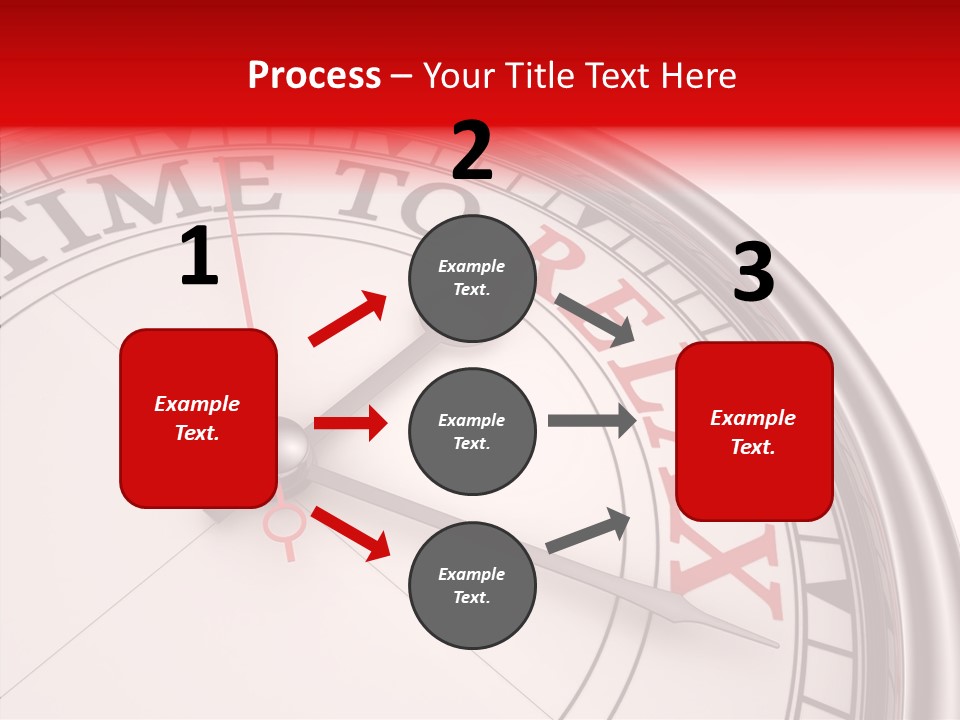 Process – Your Title Text Here

TIME TO RELAX

1

Example Text.

2

Example Text.

Example Text.

Example Text.

3

Example Text.